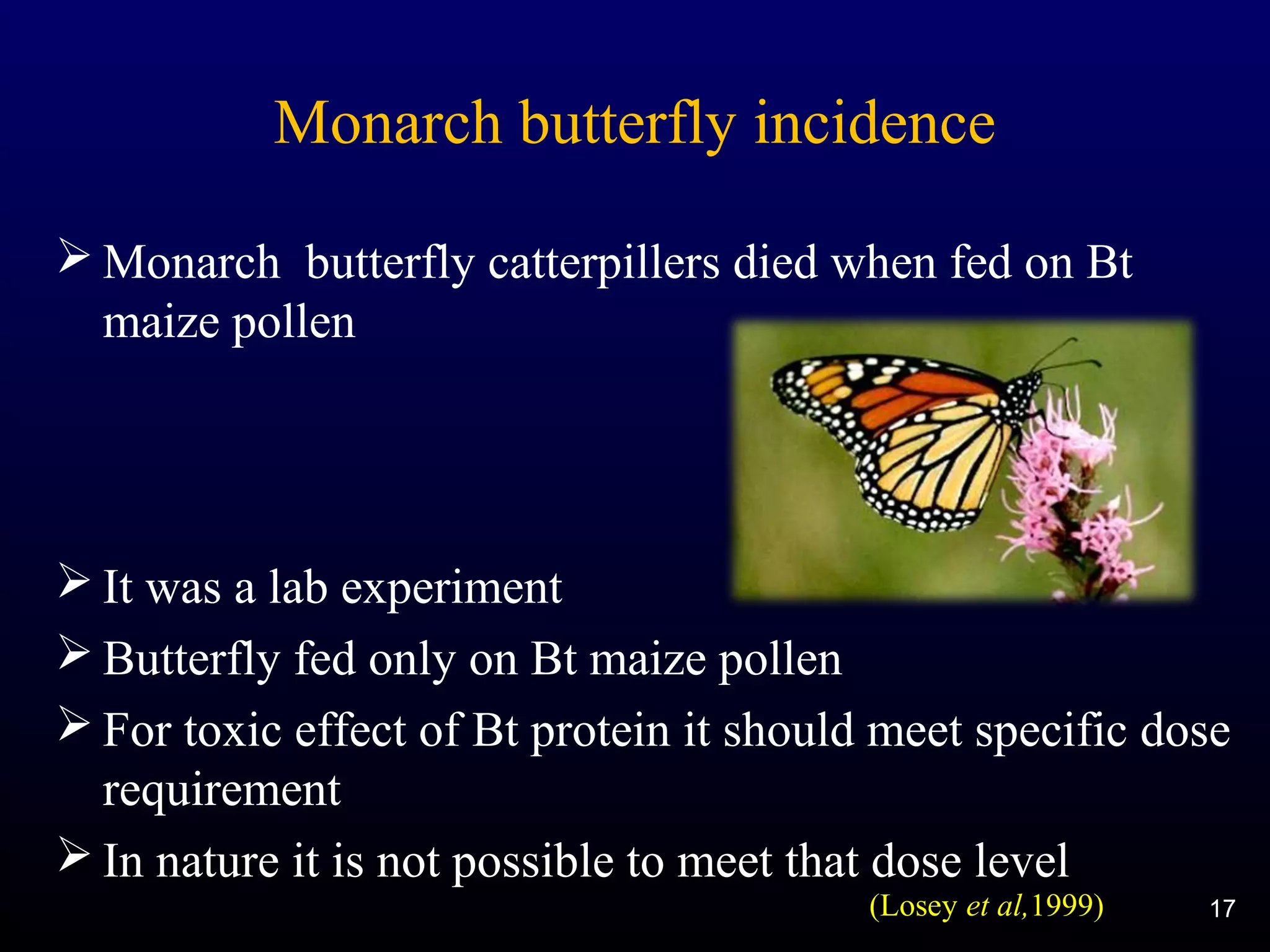 Monarch butterfly incidence

➢ Monarch butterfly catterpillers died when fed on Bt maize pollen

➢ It was a lab experiment

➢ Butterfly fed only on Bt maize pollen

➢ For toxic effect of Bt protein it should meet specific dose requirement

➢ In nature it is not possible to meet that dose level

(Losey et al,1999)

17